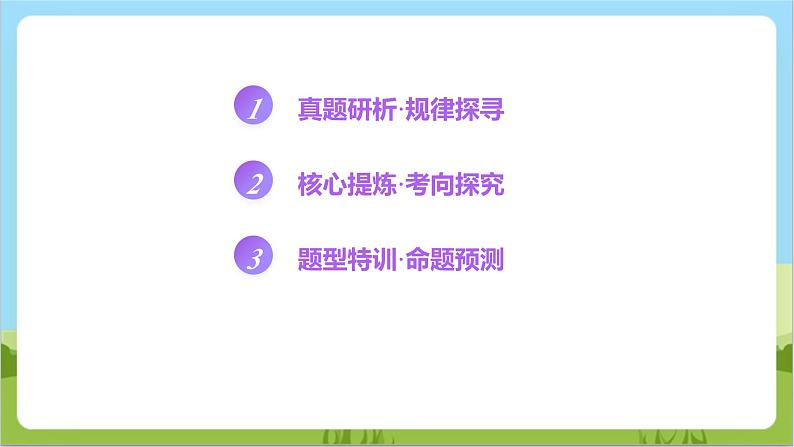 1 真题研析·规律探寻

2 核心提炼·考向探究

3 题型特训·命题预测